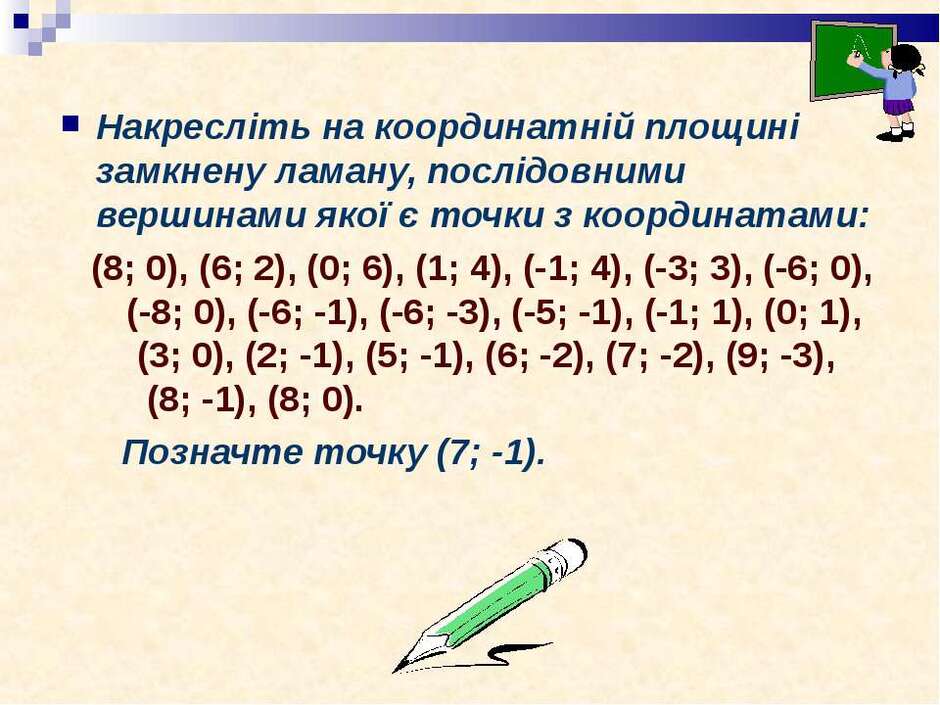 Накресліть на координатній площині замкнену ламану, послідовними вершинами якої є точки з координатами:

(8; 0), (6; 2), (0; 6), (1; 4), (-1; 4), (-3; 3), (-6; 0), (-8; 0), (-6; -1), (-6; -3), (-5; -1), (-1; 1), (0; 1), (3; 0), (2; -1), (5; -1), (6; -2), (7; -2), (9; -3), (8; -1), (8; 0).

Позначте точку (7; -1).